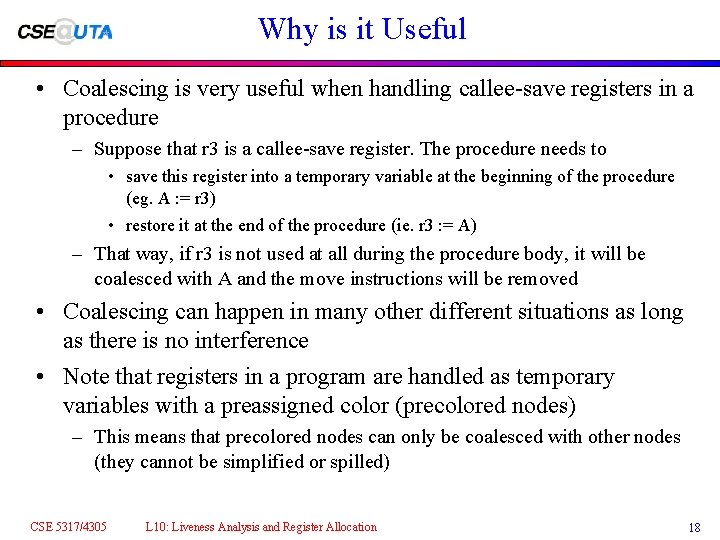 CSE@UTA

Why is it Useful

• Coalescing is very useful when handling callee-save registers in a procedure
 – Suppose that r3 is a callee-save register. The procedure needs to
  • save this register into a temporary variable at the beginning of the procedure (eg. A := r3)
  • restore it at the end of the procedure (ie. r3 := A)
 – That way, if r3 is not used at all during the procedure body, it will be coalesced with A and the move instructions will be removed
• Coalescing can happen in many other different situations as long as there is no interference
• Note that registers in a program are handled as temporary variables with a preassigned color (precolored nodes)
 – This means that precolored nodes can only be coalesced with other nodes (they cannot be simplified or spilled)

CSE 5317/4305 L10: Liveness Analysis and Register Allocation 18